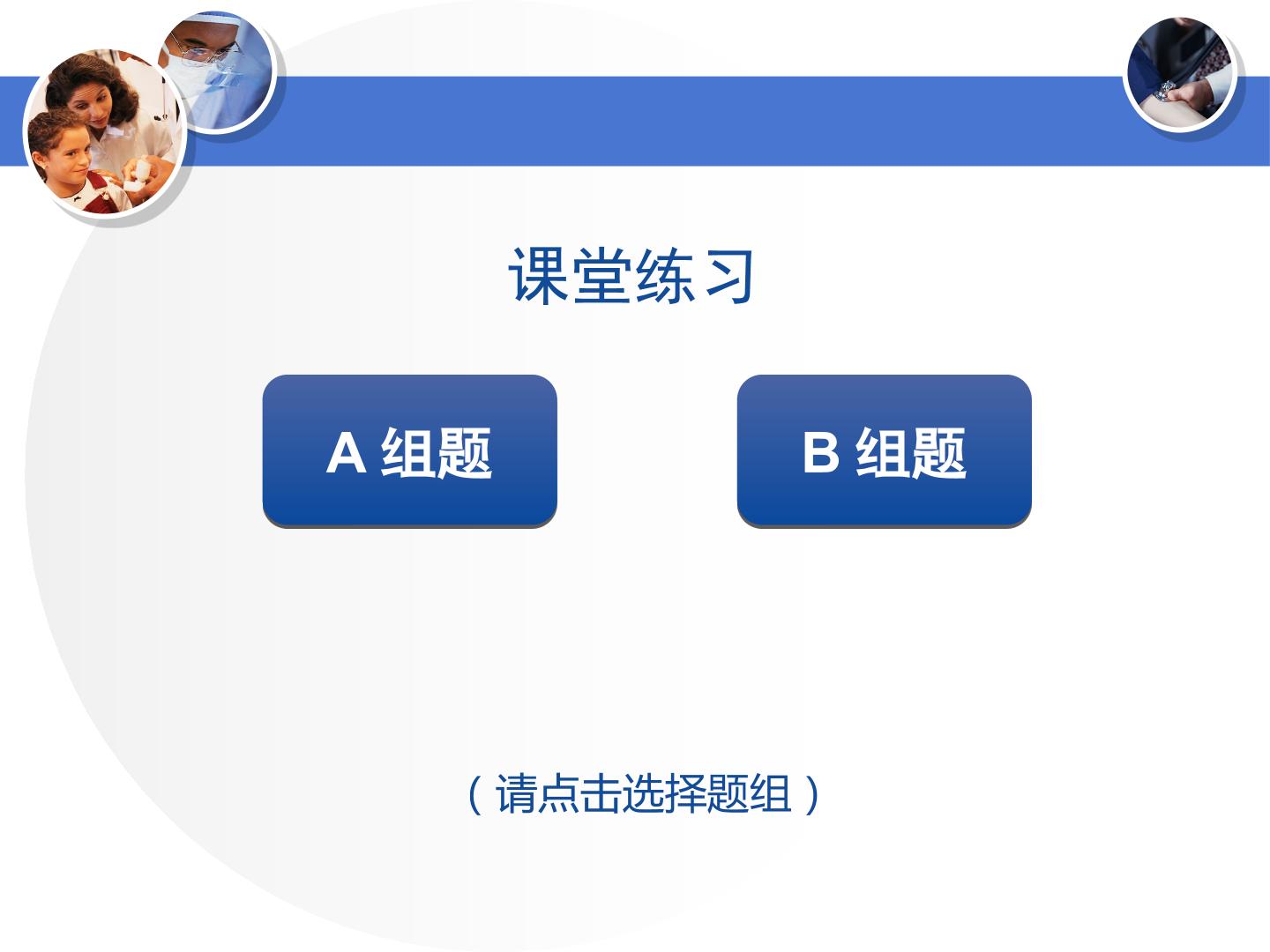 课堂练习

A组题

B组题

（请点击选择题组）